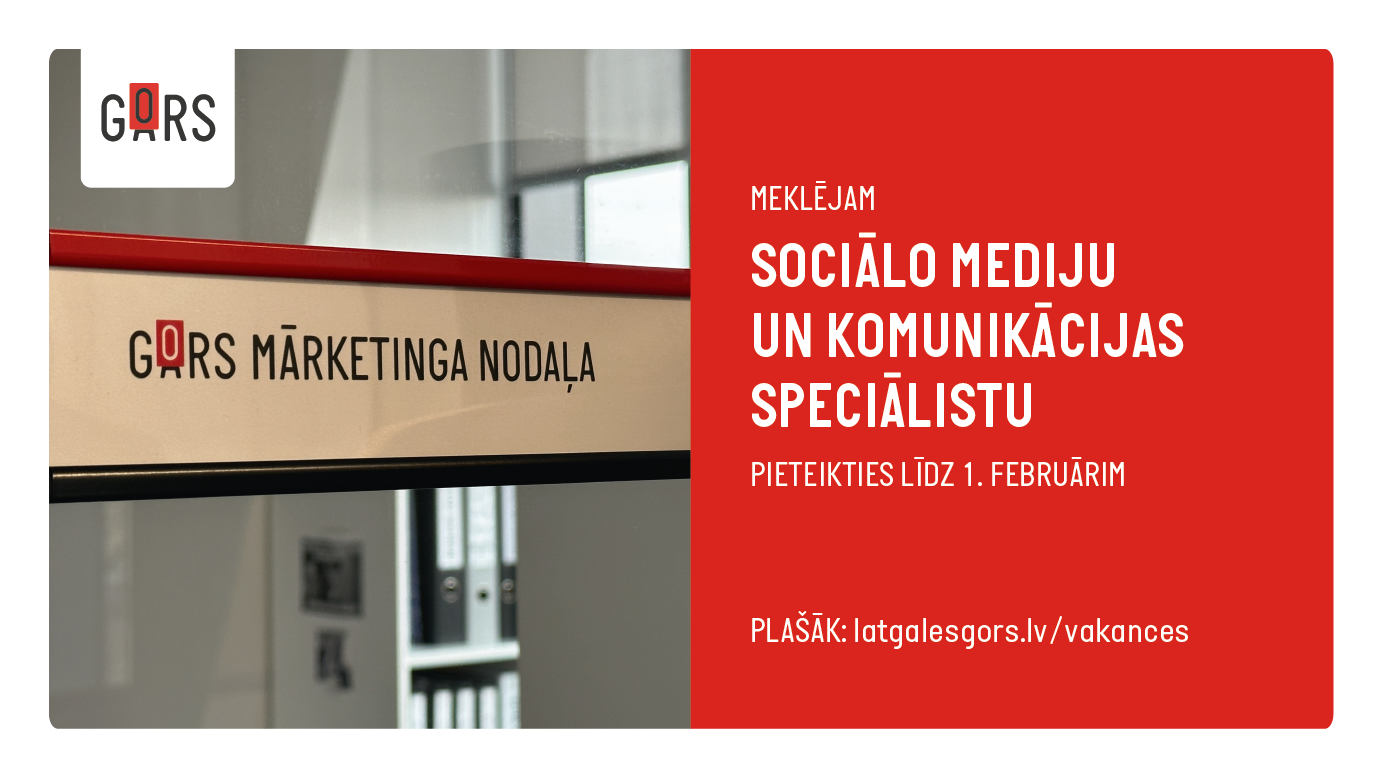 GORS

GORS MĀRKETINGA NODAĻA

MEKLĒJAM

SOCIĀLO MEDIJU UN KOMUNIKĀCIJAS SPECIĀLISTU

PIETEIKTIES LĪDZ 1. FEBRUĀRIM

PLAŠĀK: latgalesgors.lv/vakances